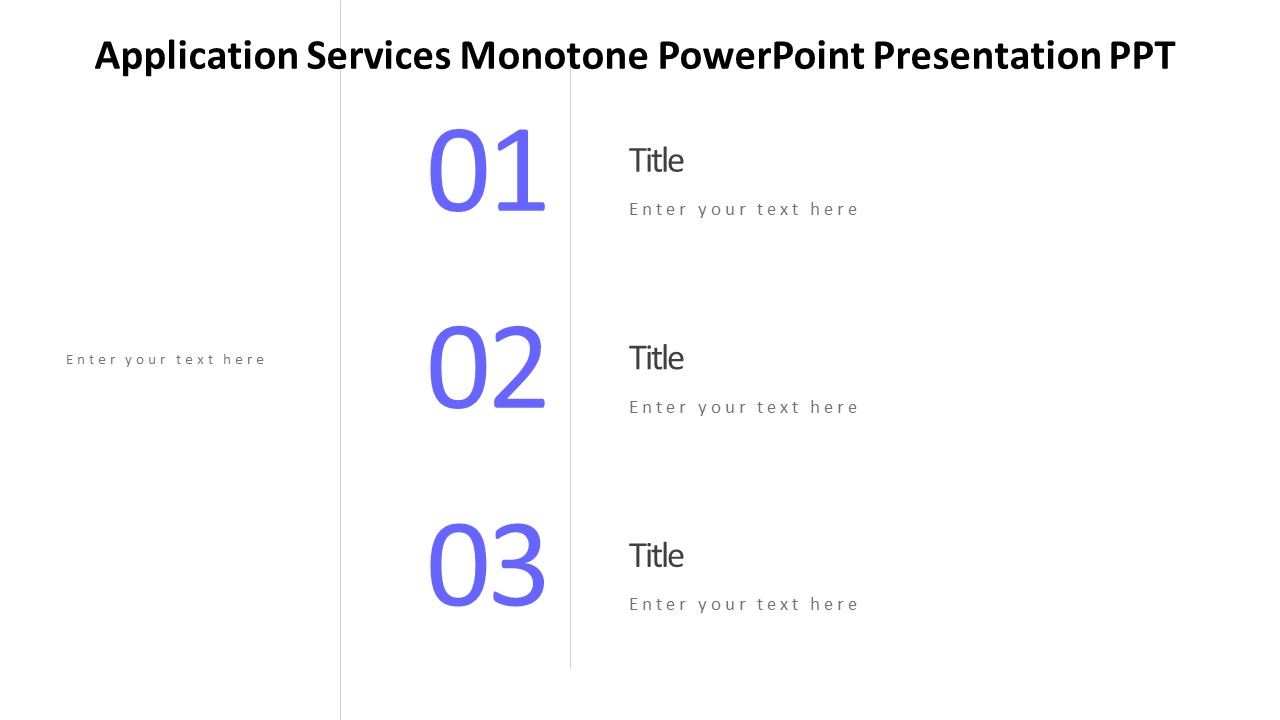 Application Services Monotone PowerPoint Presentation PPT

Enter your text here

01

Title

Enter your text here

02

Title

Enter your text here

03

Title

Enter your text here